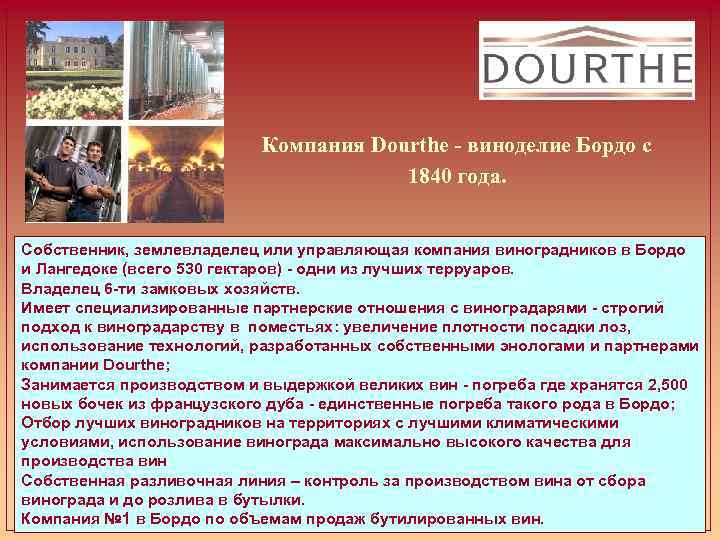 DOURTHE

Компания Dourthe - виноделие Бордо с 1840 года.

Собственник, землевладелец или управляющая компания виноградников в Бордо и Лангедоке (всего 530 гектаров) - одни из лучших терруаров.
Владелец 6-ти замковых хозяйств.
Имеет специализированные партнерские отношения с виноградарями - строгий подход к виноградарству в поместьях: увеличение плотности посадки лоз, использование технологий, разработанных собственными энологами и партнерами компании Dourthe;
Занимается производством и выдержкой великих вин - погреба где хранятся 2,500 новых бочек из французского дуба - единственные погреба такого рода в Бордо;
Отбор лучших виноградников на территориях с лучшими климатическими условиями, использование винограда максимально высокого качества для производства вин
Собственная разливочная линия – контроль за производством вина от сбора винограда и до розлива в бутылки.
Компания №1 в Бордо по объемам продаж бутилированных вин.